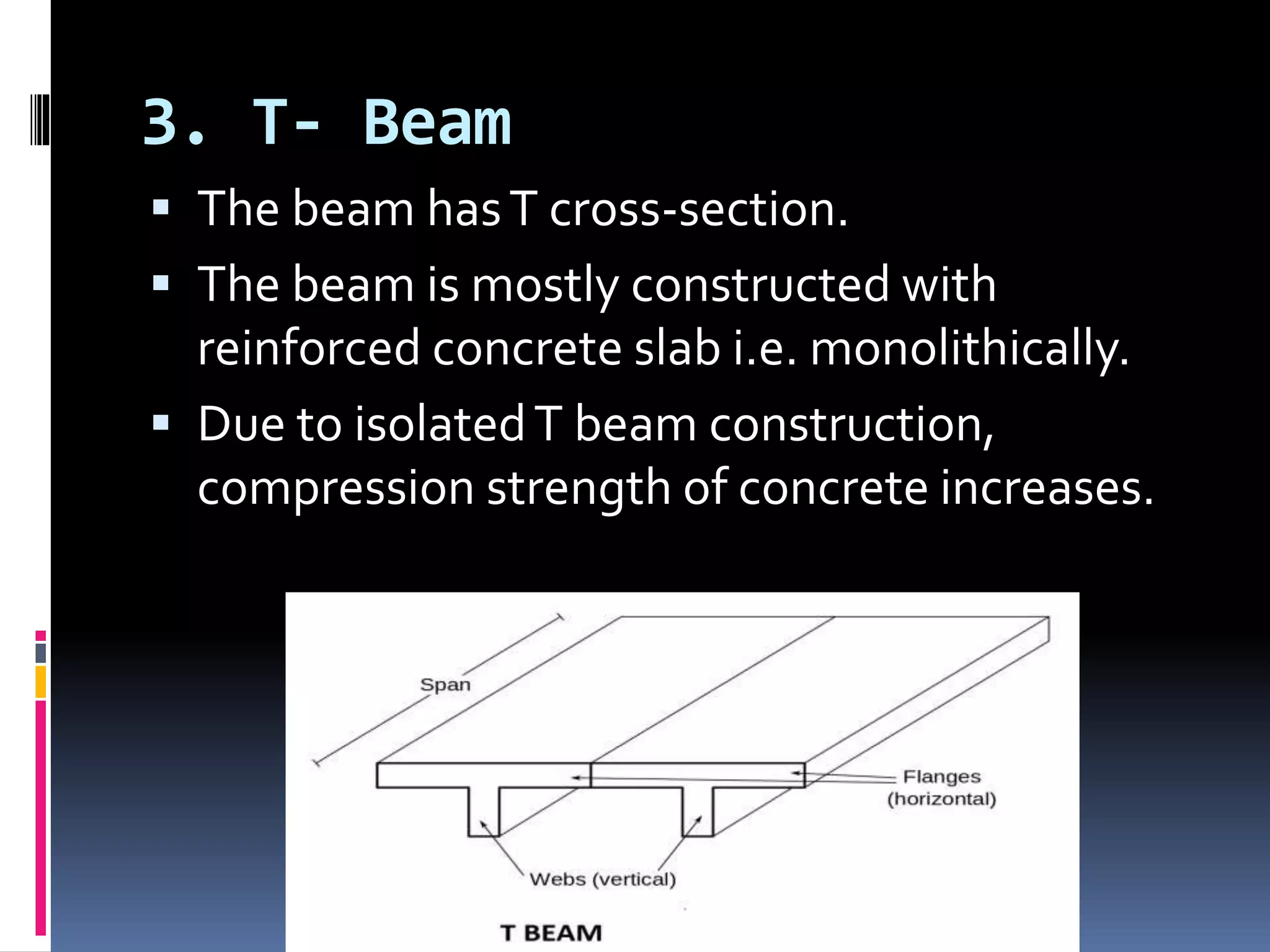 3. T- Beam

▪ The beam has T cross-section.

▪ The beam is mostly constructed with reinforced concrete slab i.e. monolithically.

▪ Due to isolated T beam construction, compression strength of concrete increases.

Span

Flanges (horizontal)

Webs (vertical)

T BEAM